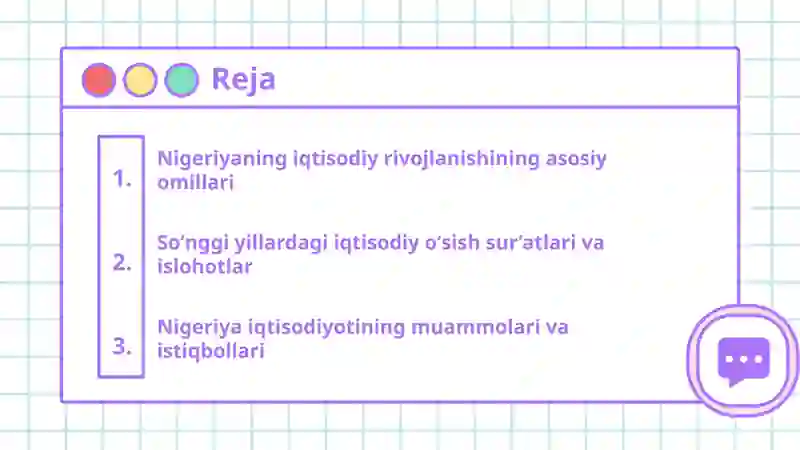 Reja

1. Nigeriyaning iqtisodiy rivojlanishining asosiy omillari

2. So‘nggi yillardagi iqtisodiy o‘sish sur’atlari va islohotlar

3. Nigeriya iqtisodiyotining muammolari va istiqbollari